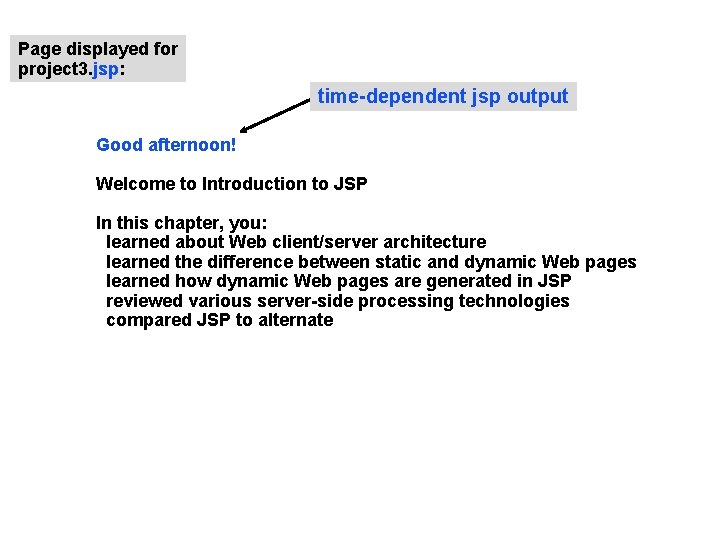 Page displayed for project3.jsp:

time-dependent jsp output

Good afternoon!

Welcome to Introduction to JSP

In this chapter, you:
learned about Web client/server architecture
learned the difference between static and dynamic Web pages
learned how dynamic Web pages are generated in JSP
reviewed various server-side processing technologies
compared JSP to alternate